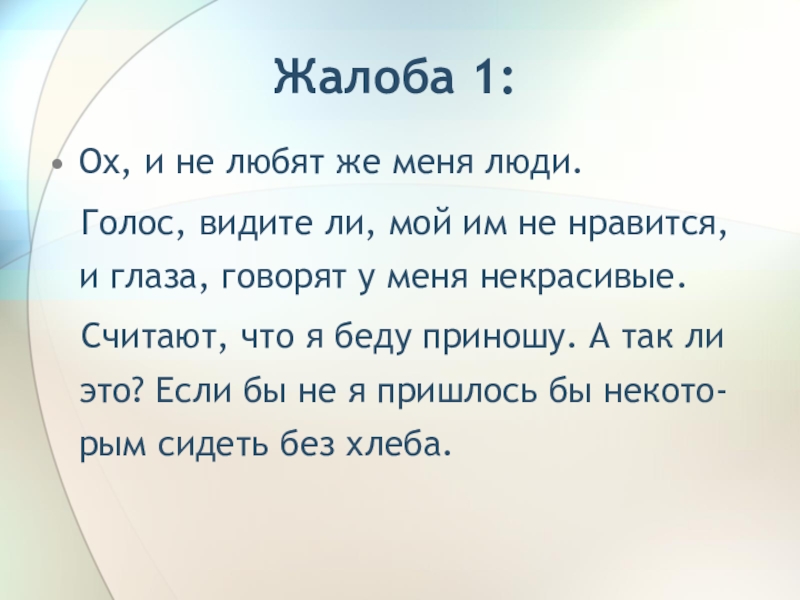 Жалоба 1:

• Ох, и не любят же меня люди.

Голос, видите ли, мой им не нравится, и глаза, говорят у меня некрасивые.

Считают, что я беду приношу. А так ли это? Если бы не я пришлось бы некоторым сидеть без хлеба.